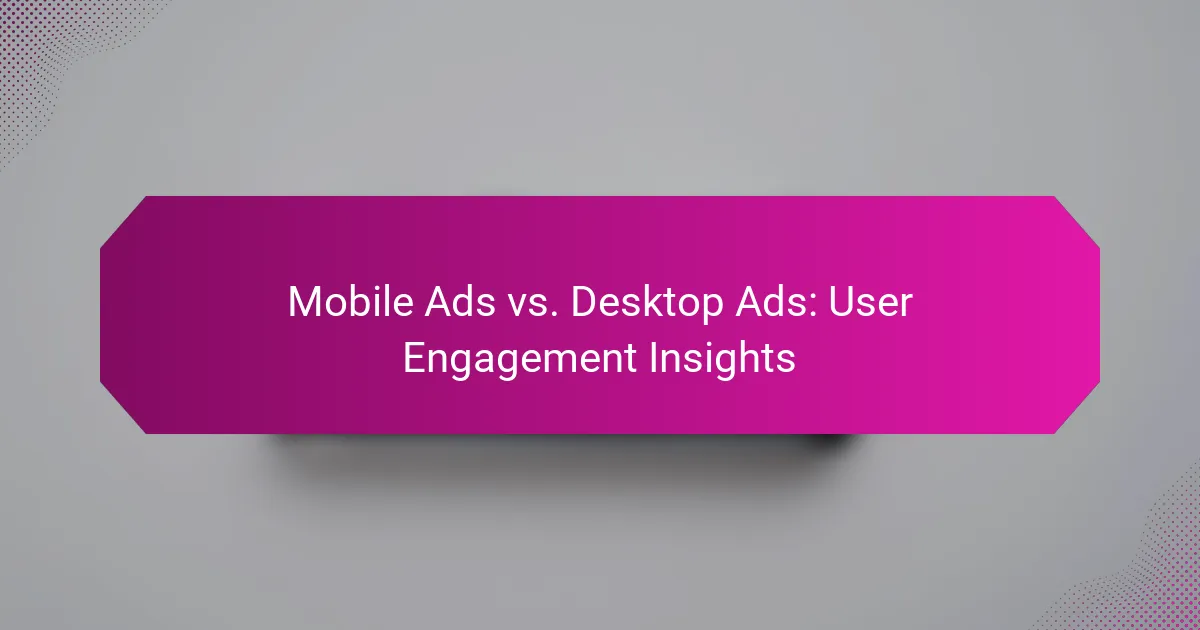 Mobile Ads vs. Desktop Ads: User Engagement Insights